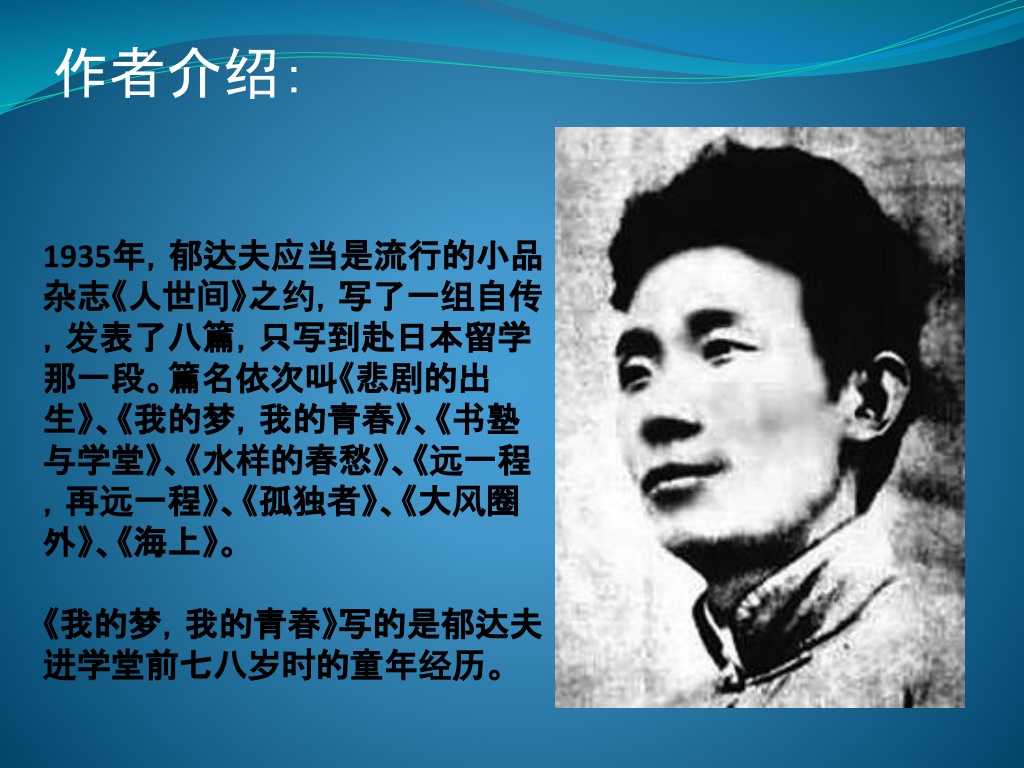 作者介绍:

1935年，郁达夫应当是流行的小品杂志《人世间》之约，写了一组自传，发表了八篇，只写到赴日本留学那一段。篇名依次叫《悲剧的出生》、《我的梦，我的青春》、《书塾与学堂》、《水样的春愁》、《远一程，再远一程》、《孤独者》、《大风圈外》、《海上》。

《我的梦，我的青春》写的是郁达夫进学堂前七八岁时的童年经历。